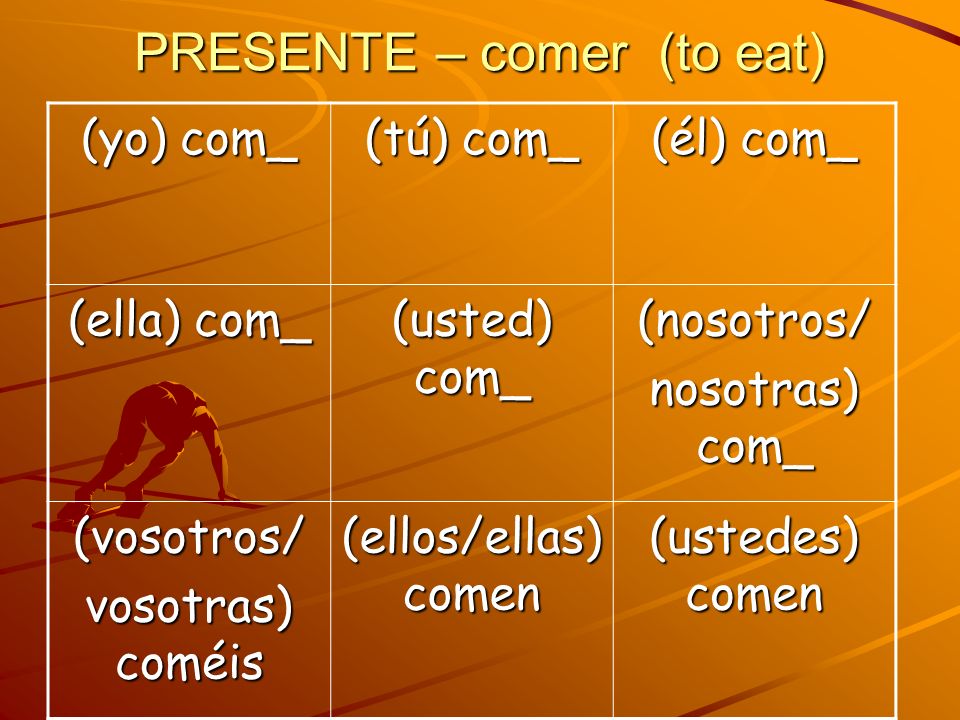 PRESENTE – comer (to eat)

| (yo) com_ | (tú) com_ | (él) com_ |
|---|---|---|
| (ella) com_ | (usted) com_ | (nosotros/ nosotras) com_ |
| (vosotros/ vosotras) coméis | (ellos/ellas) comen | (ustedes) comen |